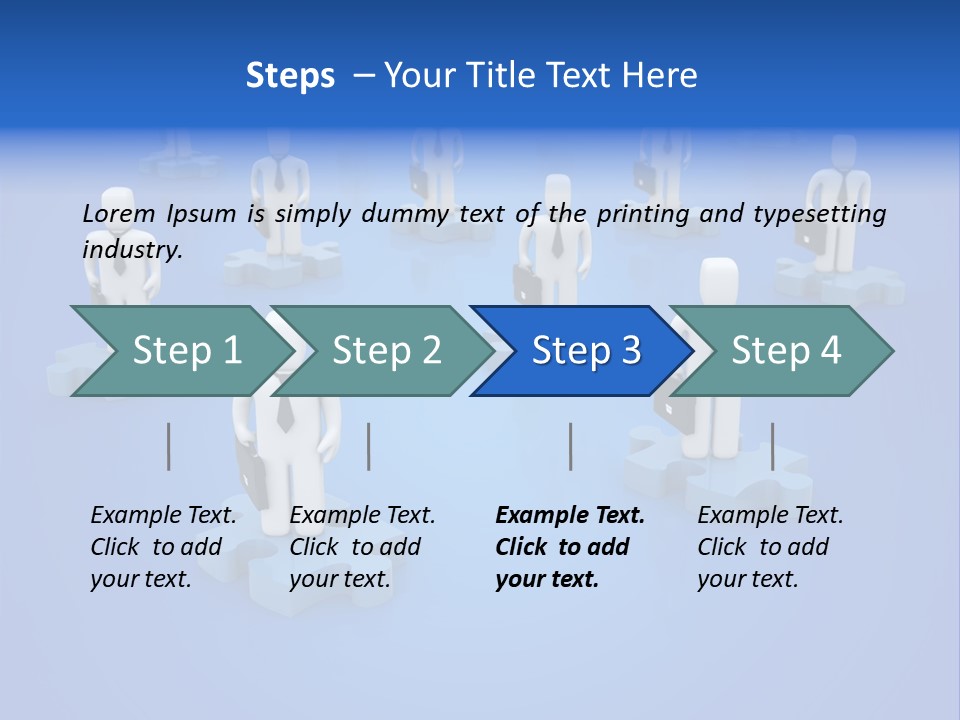 Steps – Your Title Text Here

Lorem Ipsum is simply dummy text of the printing and typesetting industry.

Step 1

Step 2

Step 3

Step 4

Example Text. Click to add your text.

Example Text. Click to add your text.

Example Text. Click to add your text.

Example Text. Click to add your text.